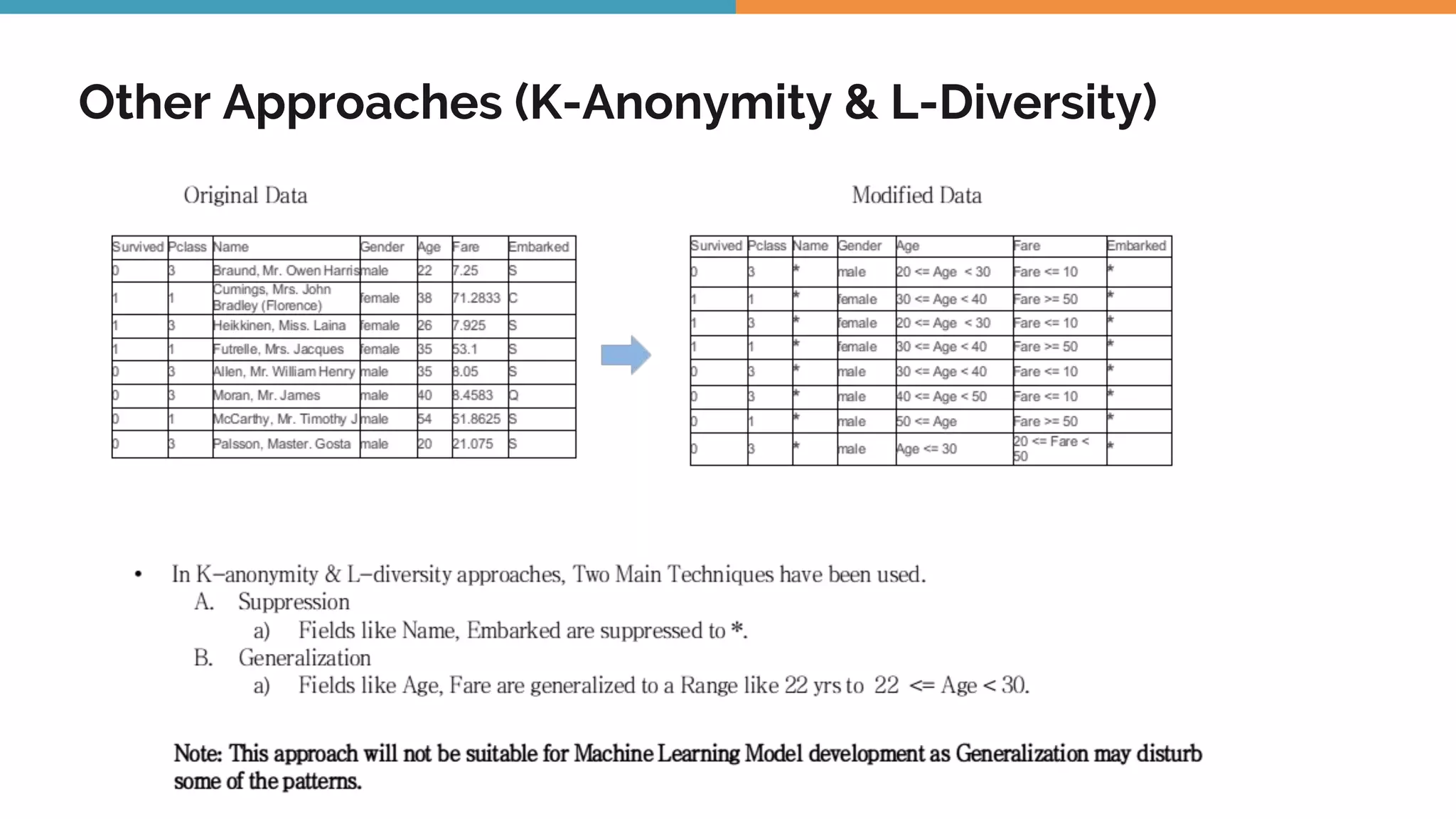 Other Approaches (K-Anonymity & L-Diversity)

Original Data

| Survived | Pclass | Name | Gender | Age | Fare | Embarked |
|---|---|---|---|---|---|---|
| 0 | 3 | Braund, Mr. Owen Harris | male | 22 | 7.25 | S |
| 1 | 1 | Cumings, Mrs. John Bradley (Florence) | female | 38 | 71.2833 | C |
| 1 | 3 | Heikkinen, Miss. Laina | female | 26 | 7.925 | S |
| 1 | 1 | Futrelle, Mrs. Jacques | female | 35 | 53.1 | S |
| 0 | 3 | Allen, Mr. William Henry | male | 35 | 8.05 | S |
| 0 | 3 | Moran, Mr. James | male | 40 | 8.4583 | Q |
| 0 | 1 | McCarthy, Mr. Timothy J | male | 54 | 51.8625 | S |
| 0 | 3 | Palsson, Master. Gosta | male | 20 | 21.075 | S |

Modified Data

| Survived | Pclass | Name | Gender | Age | Fare | Embarked |
|---|---|---|---|---|---|---|
| 0 | 3 | * | male | 20 <= Age < 30 | Fare <= 10 | * |
| 1 | 1 | * | female | 30 <= Age < 40 | Fare >= 50 | * |
| 1 | 3 | * | female | 20 <= Age < 30 | Fare <= 10 | * |
| 1 | 1 | * | female | 30 <= Age < 40 | Fare >= 50 | * |
| 0 | 3 | * | male | 30 <= Age < 40 | Fare <= 10 | * |
| 0 | 3 | * | male | 40 <= Age < 50 | Fare <= 10 | * |
| 0 | 1 | * | male | 50 <= Age | Fare >= 50 | * |
| 0 | 3 | * | male | Age <= 30 | 20 <= Fare < 50 | * |

• In K–anonymity & L–diversity approaches, Two Main Techniques have been used.
A. Suppression
a) Fields like Name, Embarked are suppressed to *.
B. Generalization
a) Fields like Age, Fare are generalized to a Range like 22 yrs to 22 <= Age < 30.

Note: This approach will not be suitable for Machine Learning Model development as Generalization may disturb some of the patterns.